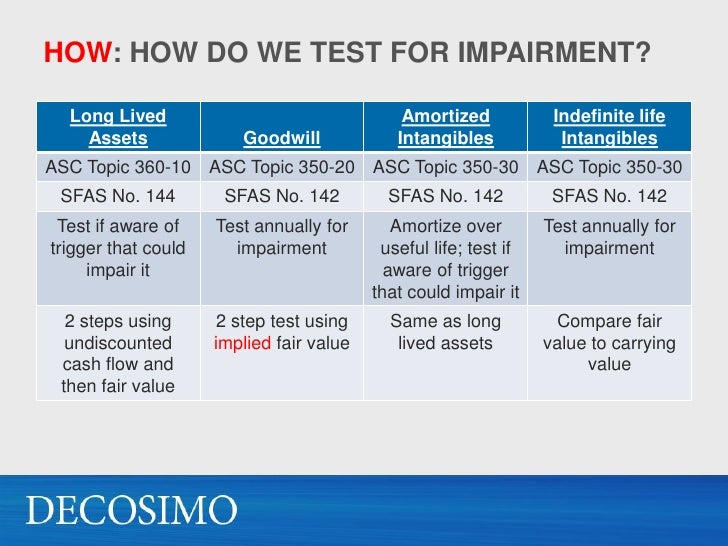 HOW: HOW DO WE TEST FOR IMPAIRMENT?

| Long Lived Assets | Goodwill | Amortized Intangibles | Indefinite life Intangibles |
|---|---|---|---|
| ASC Topic 360-10 | ASC Topic 350-20 | ASC Topic 350-30 | ASC Topic 350-30 |
| SFAS No. 144 | SFAS No. 142 | SFAS No. 142 | SFAS No. 142 |
| Test if aware of trigger that could impair it | Test annually for impairment | Amortize over useful life; test if aware of trigger that could impair it | Test annually for impairment |
| 2 steps using undiscounted cash flow and then fair value | 2 step test using implied fair value | Same as long lived assets | Compare fair value to carrying value |

DECOSIMO